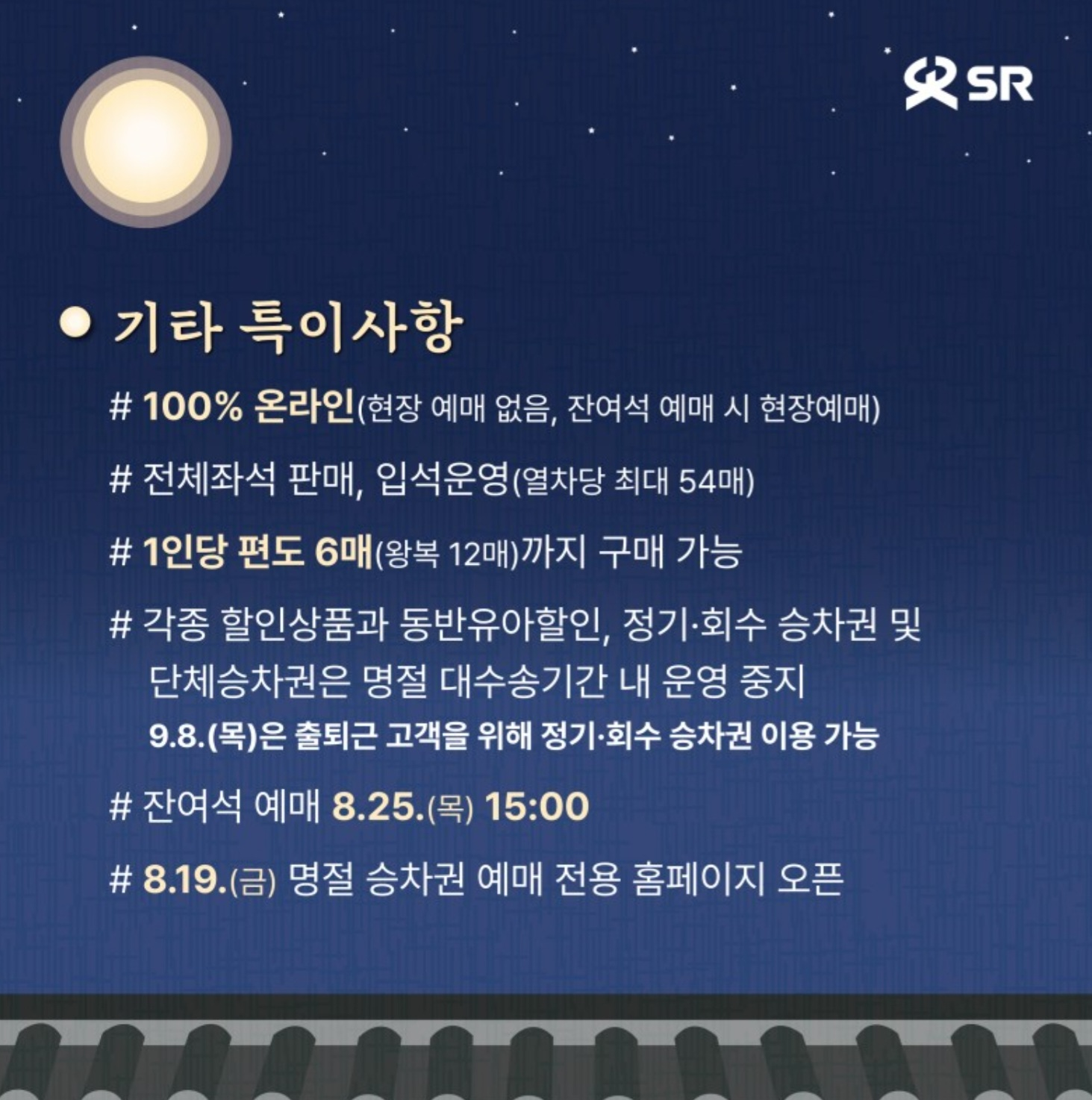 SR

기타 특이사항

# 100% 온라인(현장 예매 없음, 잔여석 예매 시 현장예매)

# 전체좌석 판매, 입석운영(열차당 최대 54매)

# 1인당 편도 6매(왕복 12매)까지 구매 가능

# 각종 할인상품과 동반유아할인, 정기·회수 승차권 및 단체승차권은 명절 대수송기간 내 운영 중지
9.8.(목)은 출퇴근 고객을 위해 정기·회수 승차권 이용 가능

# 잔여석 예매 8.25.(목) 15:00

# 8.19.(금) 명절 승차권 예매 전용 홈페이지 오픈